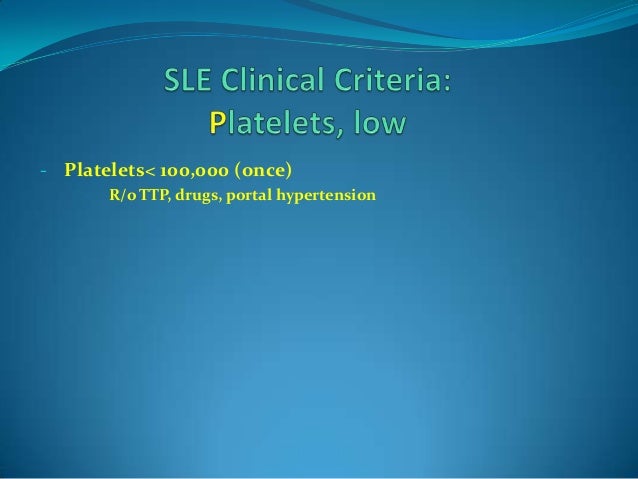 SLE Clinical Criteria:
Platelets, low

- Platelets< 100,000 (once)
R/o TTP, drugs, portal hypertension